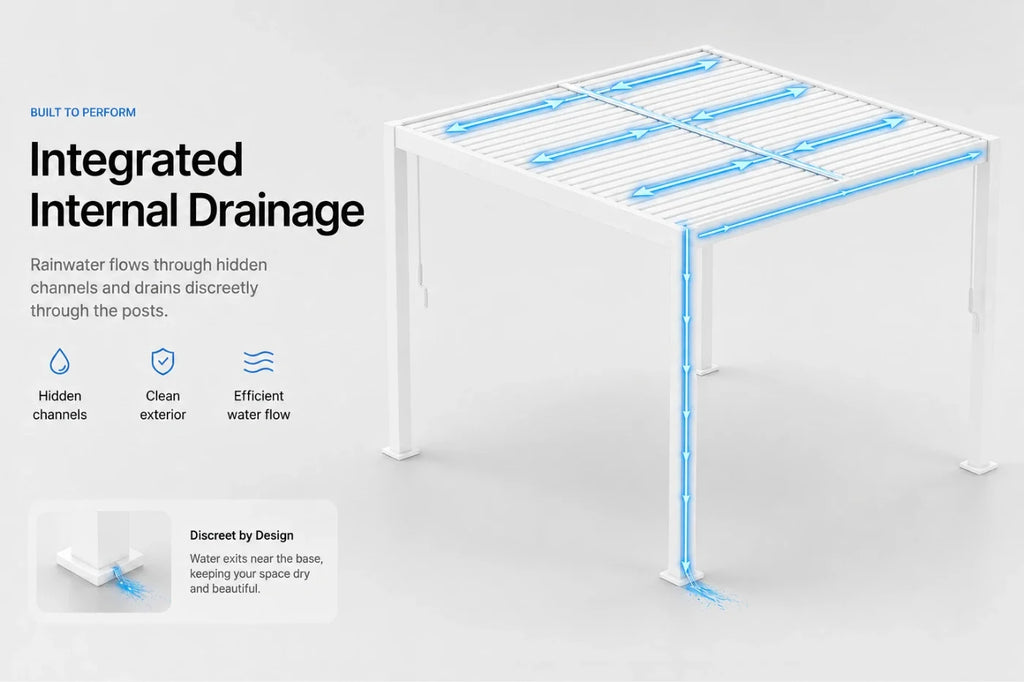 BUILT TO PERFORM

Integrated Internal Drainage

Rainwater flows through hidden channels and drains discreetly through the posts.

Hidden channels

Clean exterior

Efficient water flow

Discreet by Design

Water exits near the base, keeping your space dry and beautiful.